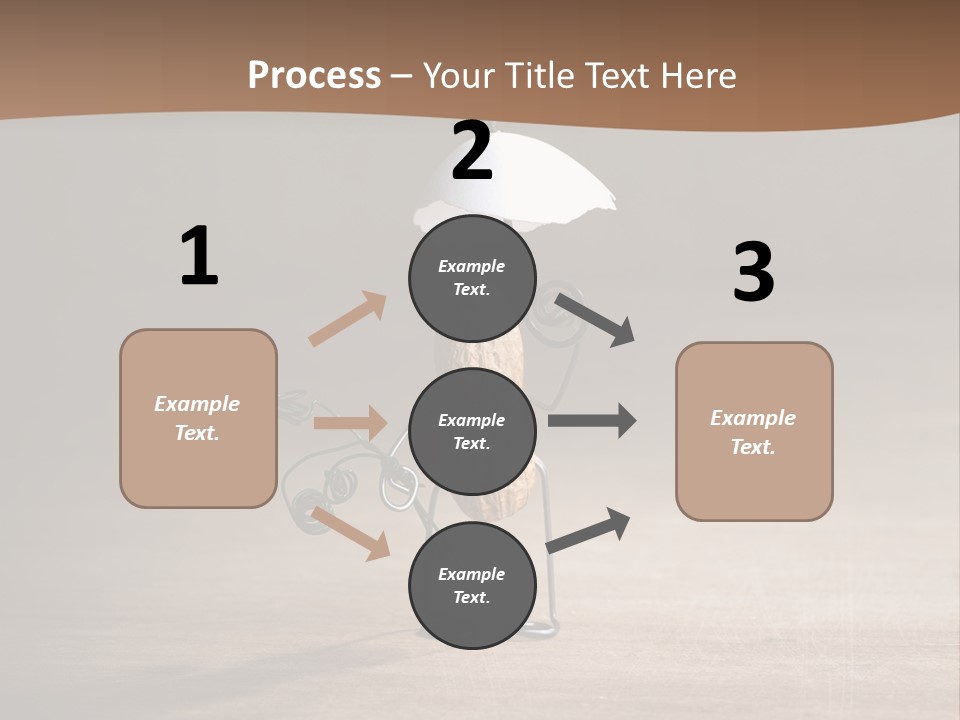 Process – Your Title Text Here

1

Example Text.

2

Example Text.

Example Text.

Example Text.

3

Example Text.